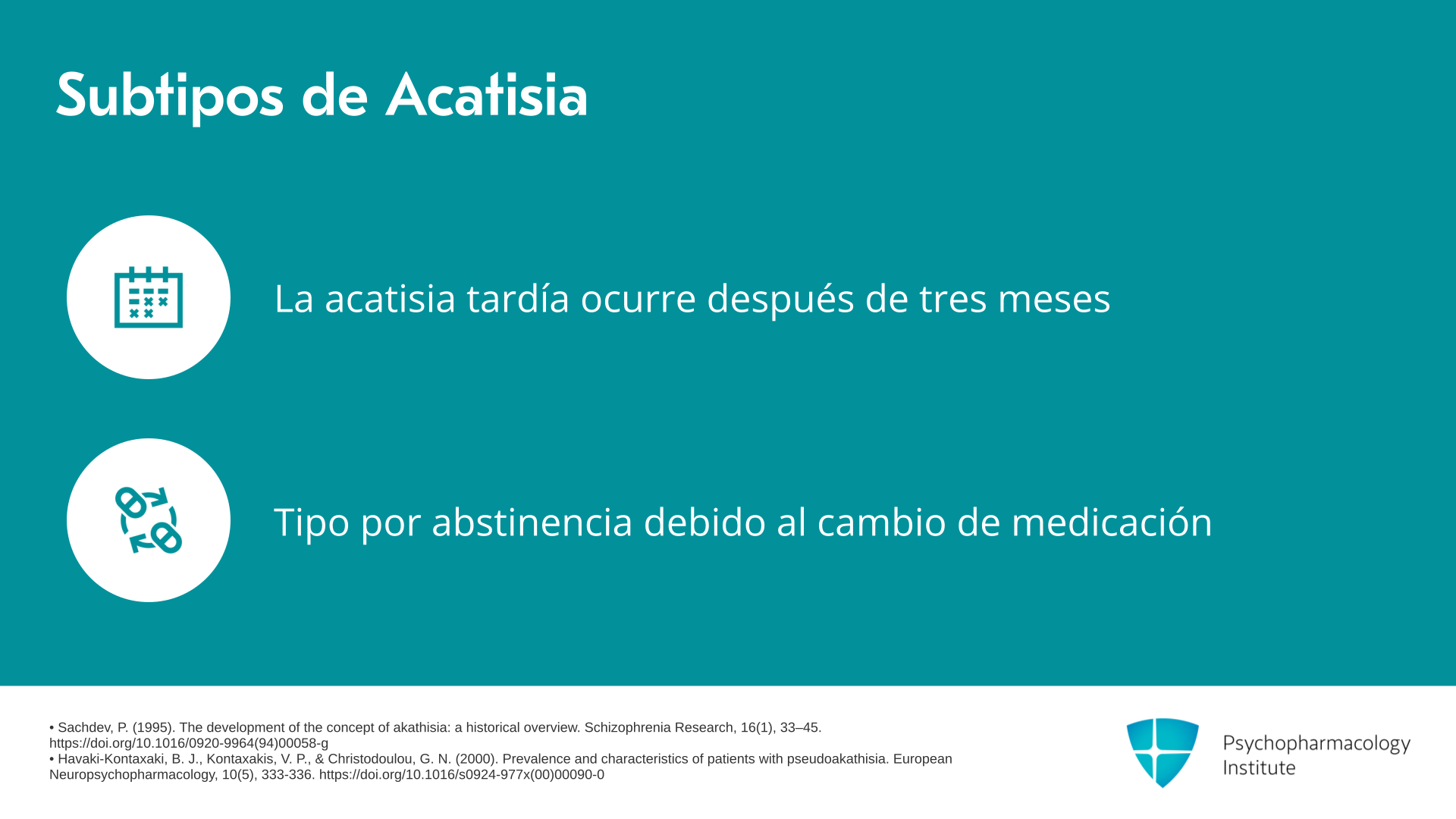 Subtipos de Acatisia

La acatisia tardía ocurre después de tres meses

Tipo por abstinencia debido al cambio de medicación

• Sachdev, P. (1995). The development of the concept of akathisia: a historical overview. Schizophrenia Research, 16(1), 33–45. https://doi.org/10.1016/0920-9964(94)00058-g
• Havaki-Kontaxaki, B. J., Kontaxakis, V. P., & Christodoulou, G. N. (2000). Prevalence and characteristics of patients with pseudoakathisia. European Neuropsychopharmacology, 10(5), 333-336. https://doi.org/10.1016/s0924-977x(00)00090-0

Psychopharmacology Institute